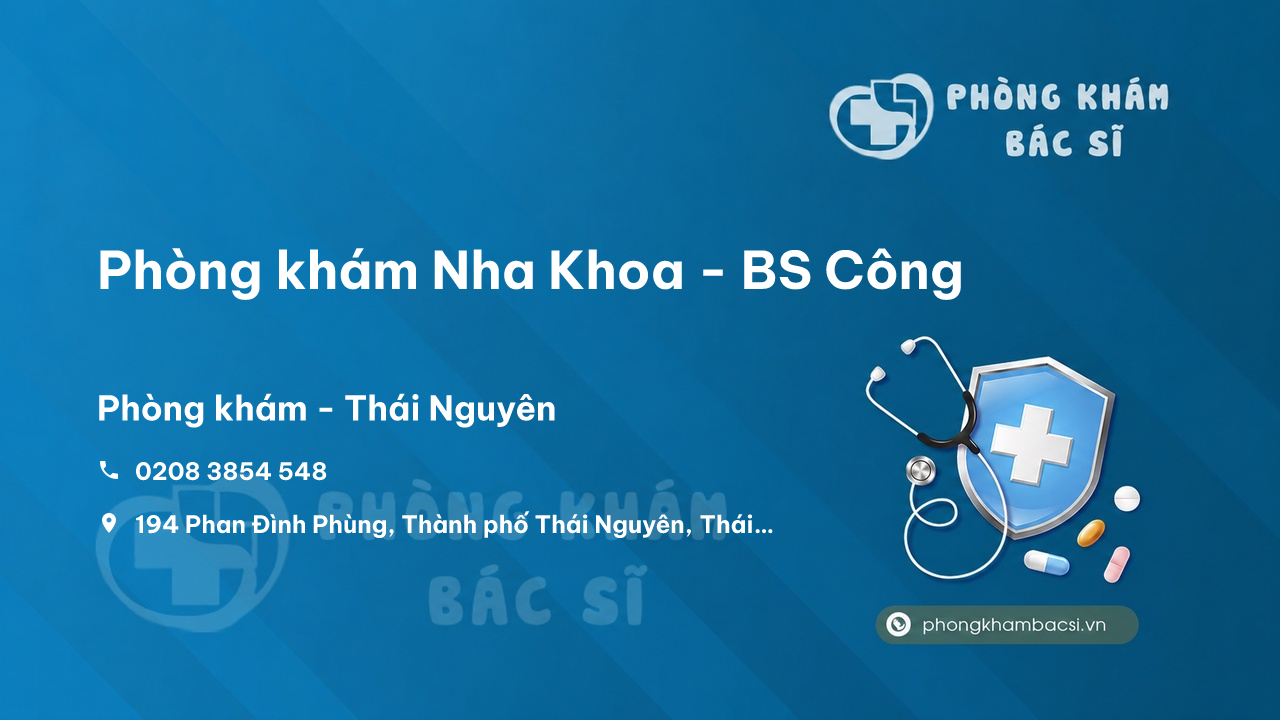 PHÒNG KHÁM BÁC SĨ

Phòng khám Nha Khoa - BS Công

Phòng khám - Thái Nguyên

0208 3854 548

194 Phan Đình Phùng, Thành phố Thái Nguyên, Thái...

PHÒNG KHÁM BÁC SĨ

phongkhambacsi.vn